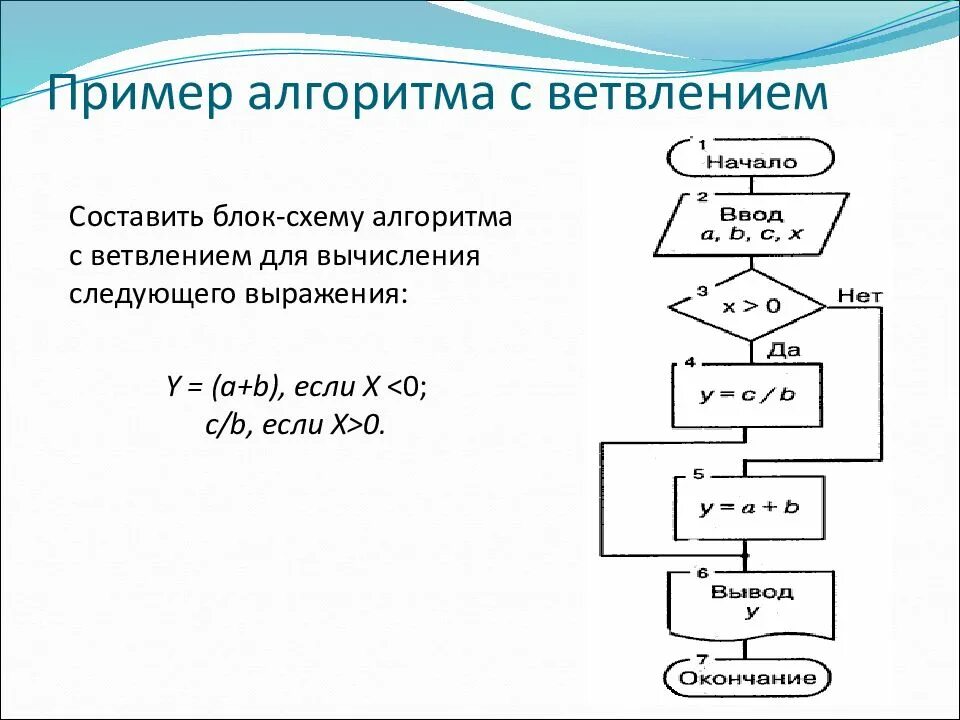 Пример алгоритма с ветвлением

Составить блок-схему алгоритма с ветвлением для вычисления следующего выражения:

Y = (a+b), если X <0;
c/b, если X>0.

1
Начало
2
Ввод
a, b, c, x
3
x > 0
Нет
Да
4
y = c / b
5
y = a + b
6
Вывод
y
7
Окончание